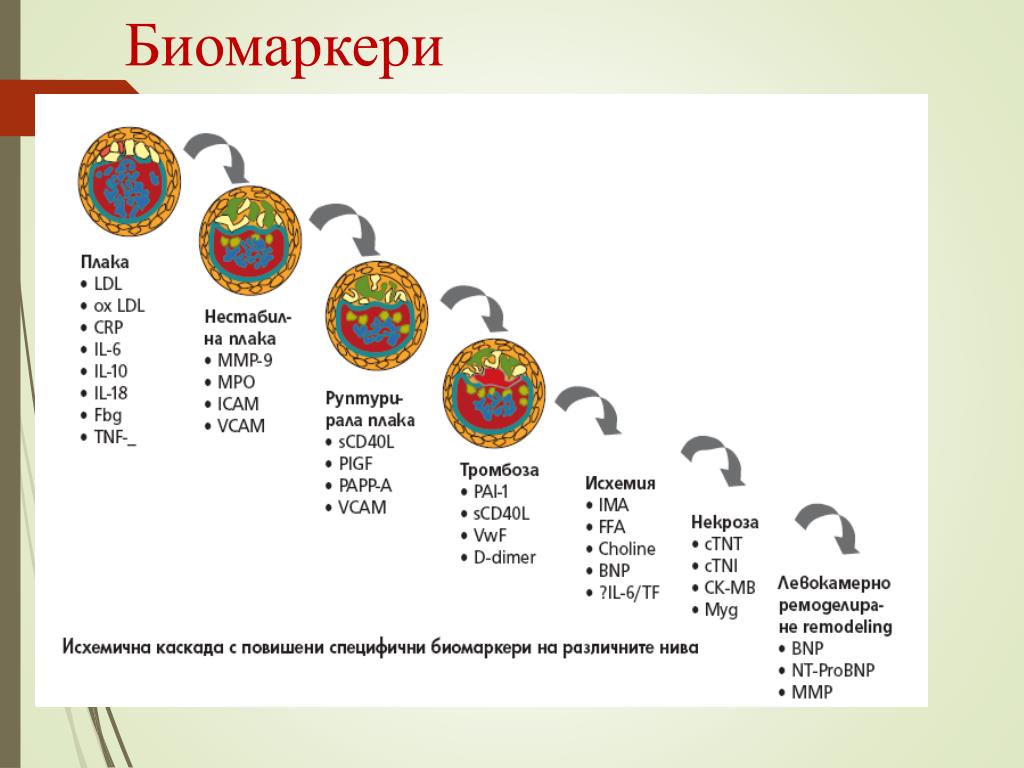 Биомаркери

Плака
• LDL
• ox LDL
• CRP
• IL-6
• IL-10
• IL-18
• Fbg
• TNF-_

Нестабилна плака
• MMP-9
• MPO
• ICAM
• VCAM

Руптурирала плака
• sCD40L
• PIGF
• PAPP-A
• VCAM

Тромбоза
• PAI-1
• sCD40L
• VwF
• D-dimer

Исхемия
• IMA
• FFA
• Choline
• BNP
• ?IL-6/TF

Некроза
• cTNT
• cTNI
• CK-MB
• Myg

Левокамерно ремоделиране remodeling
• BNP
• NT-ProBNP
• MMP

Исхемична каскада с повишени специфични биомаркери на различните нива